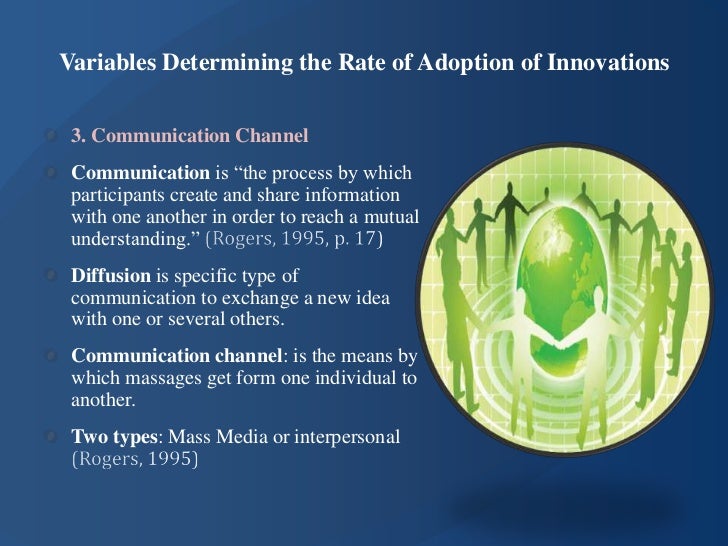 Variables Determining the Rate of Adoption of Innovations

3. Communication Channel

Communication is “the process by which participants create and share information with one another in order to reach a mutual understanding.” (Rogers, 1995, p. 17)

Diffusion is specific type of communication to exchange a new idea with one or several others.

Communication channel: is the means by which massages get form one individual to another.

Two types: Mass Media or interpersonal (Rogers, 1995)